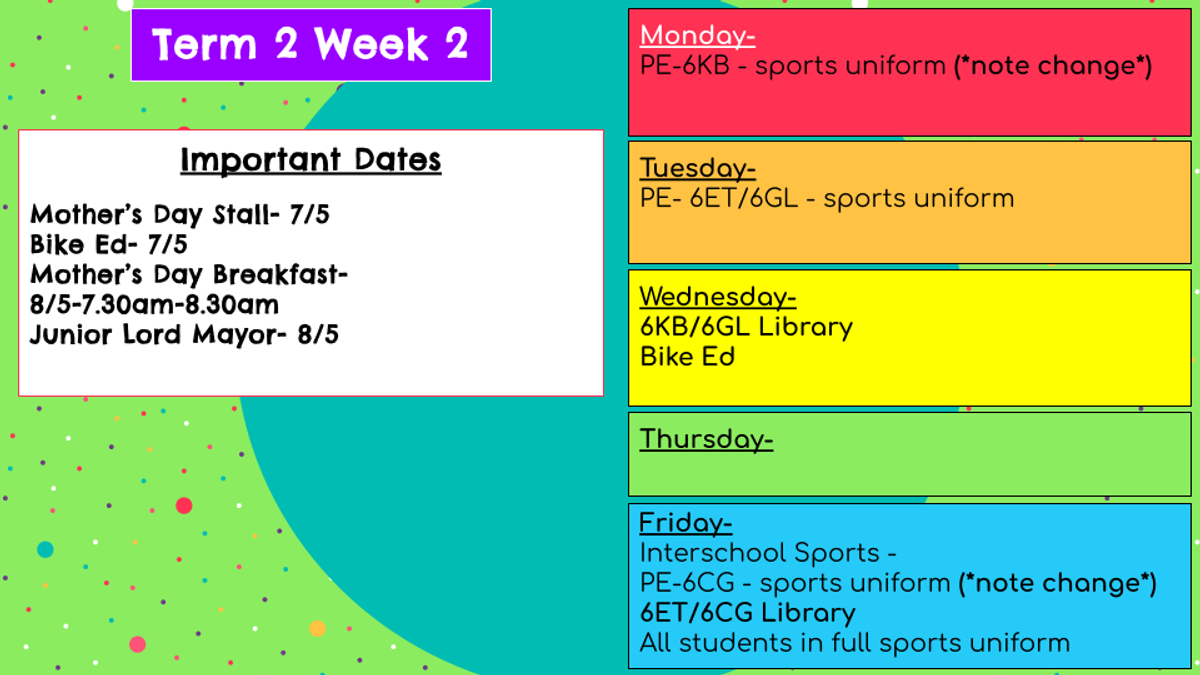 Term 2 Week 2

Important Dates

Mother's Day Stall- 7/5
Bike Ed- 7/5
Mother's Day Breakfast- 8/5-7.30am-8.30am
Junior Lord Mayor- 8/5

Monday-
PE-6KB - sports uniform (*note change*)

Tuesday-
PE- 6ET/6GL - sports uniform

Wednesday-
6KB/6GL Library
Bike Ed

Thursday-

Friday-
Interschool Sports -
PE-6CG - sports uniform (*note change*)
6ET/6CG Library
All students in full sports uniform